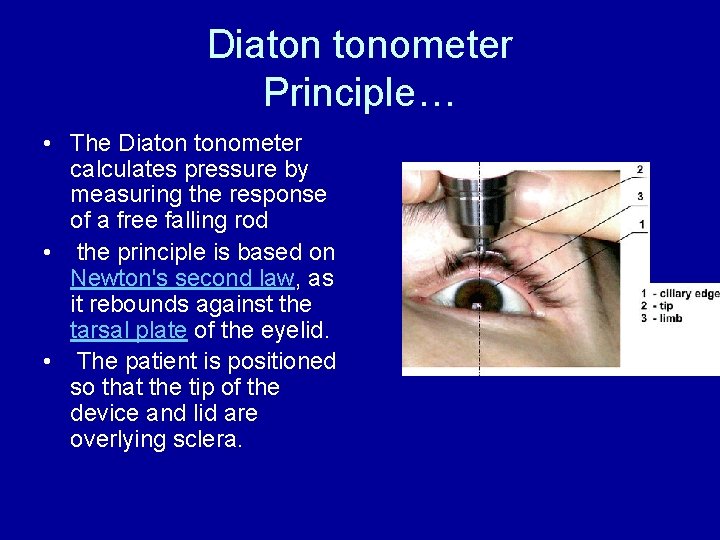 Diaton tonometer
Principle…

• The Diaton tonometer calculates pressure by measuring the response of a free falling rod
• the principle is based on Newton's second law, as it rebounds against the tarsal plate of the eyelid.
• The patient is positioned so that the tip of the device and lid are overlying sclera.

2
3
1

1 - ciliary edge
2 - tip
3 - limb